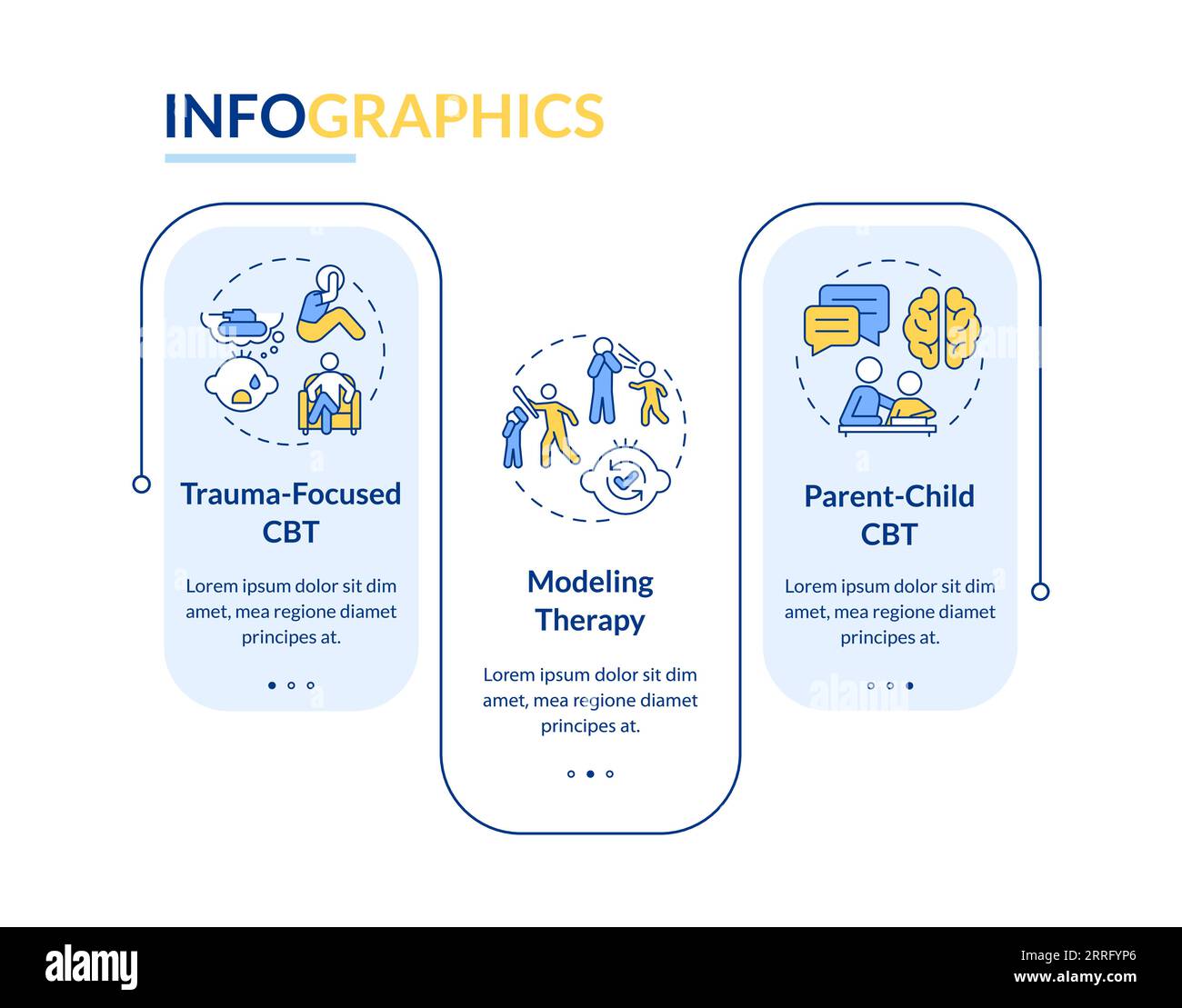 INFOGRAPHICS

Trauma-Focused CBT

Lorem ipsum dolor sit dim amet, mea regione diamet principes at.

Modeling Therapy

Lorem ipsum dolor sit dim amet, mea regione diamet principes at.

Parent-Child CBT

Lorem ipsum dolor sit dim amet, mea regione diamet principes at.

alamy

Image ID: 2RRFYP6
www.alamy.com